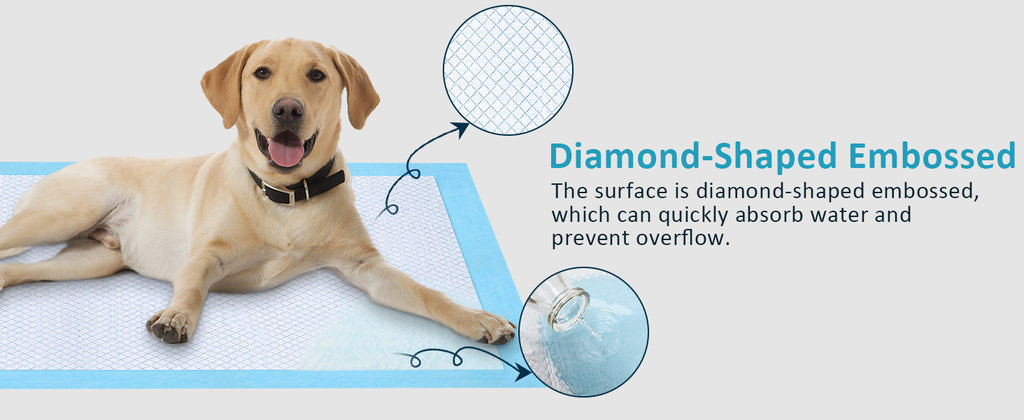 Diamond-Shaped Embossed

The surface is diamond-shaped embossed, which can quickly absorb water and prevent overflow.